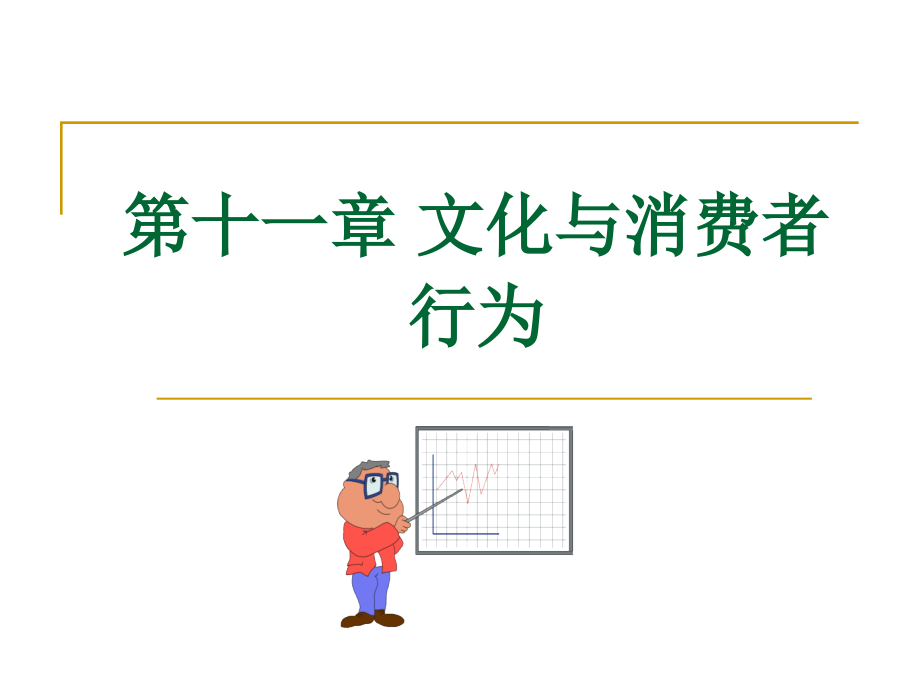 第十一章 文化与消费者行为